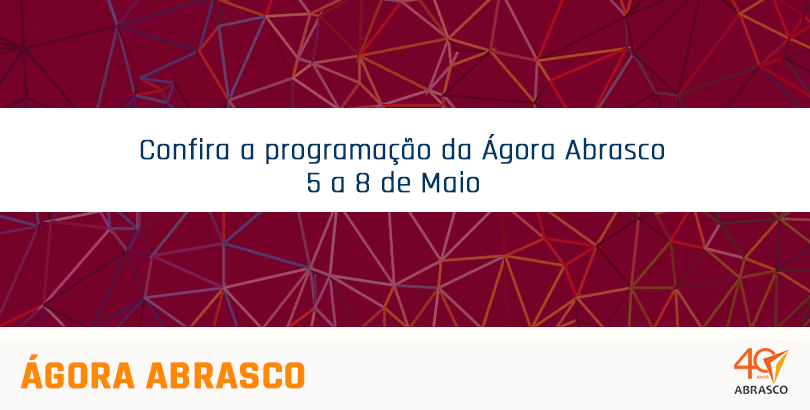 Confira a programação da Ágora Abrasco
5 a 8 de Maio

ÁGORA ABRASCO

40 ANOS
ABRASCO